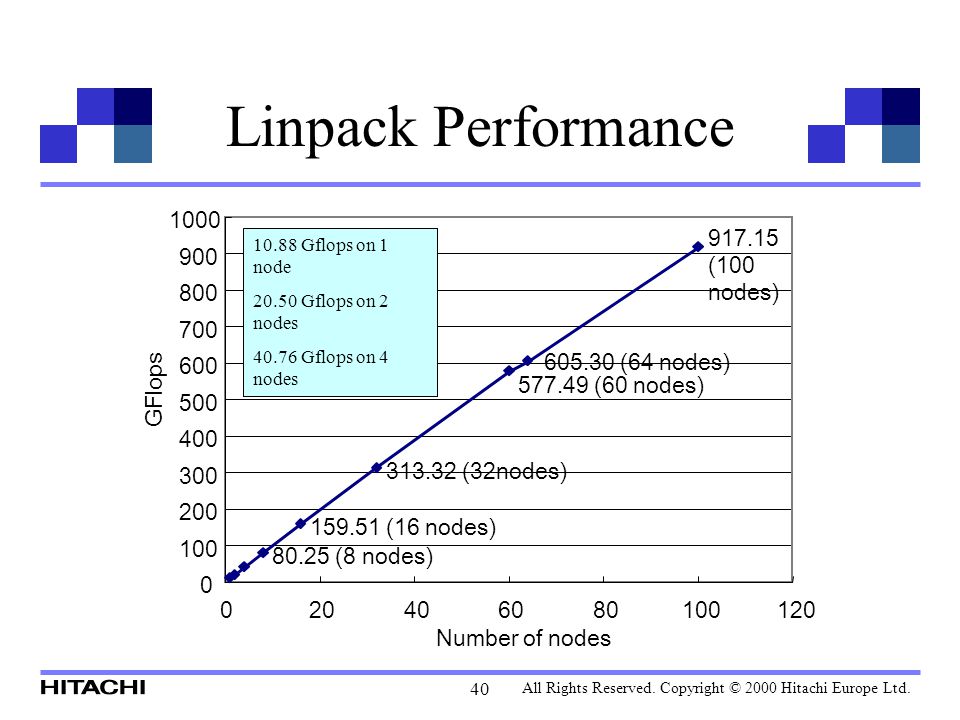 Linpack Performance

GFlops

1000
900
800
700
600
500
400
300
200
100
0

10.88 Gflops on 1 node

20.50 Gflops on 2 nodes

40.76 Gflops on 4 nodes

917.15 (100 nodes)

605.30 (64 nodes)

577.49 (60 nodes)

313.32 (32nodes)

159.51 (16 nodes)

80.25 (8 nodes)

0 20 40 60 80 100 120

Number of nodes

HITACHI

40

All Rights Reserved. Copyright © 2000 Hitachi Europe Ltd.